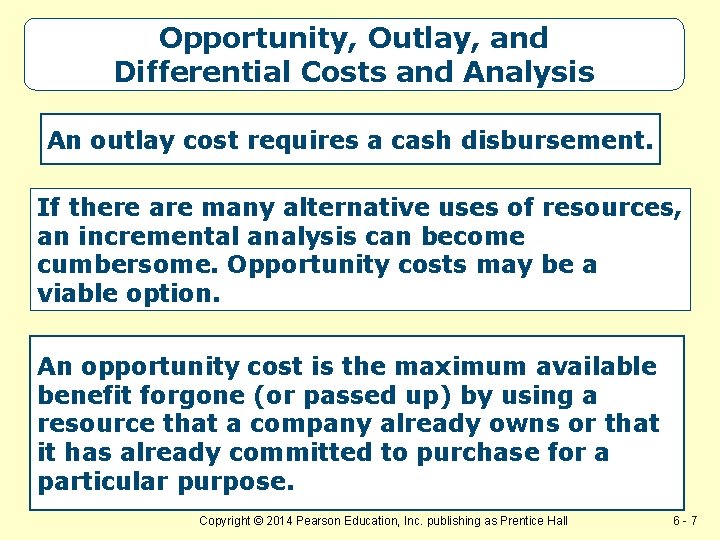 Opportunity, Outlay, and Differential Costs and Analysis

An outlay cost requires a cash disbursement.

If there are many alternative uses of resources, an incremental analysis can become cumbersome. Opportunity costs may be a viable option.

An opportunity cost is the maximum available benefit forgone (or passed up) by using a resource that a company already owns or that it has already committed to purchase for a particular purpose.

Copyright © 2014 Pearson Education, Inc. publishing as Prentice Hall

6 - 7